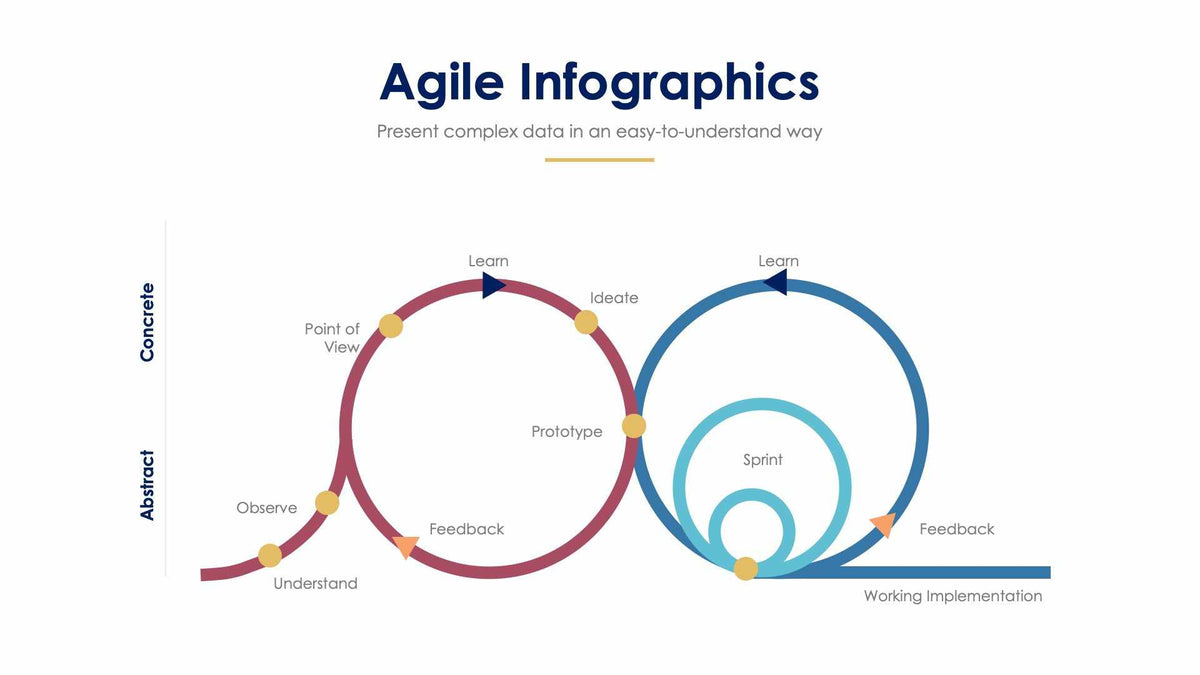 Agile Infographics

Present complex data in an easy-to-understand way

Concrete

Abstract

Learn

Ideate

Point of View

Prototype

Observe

Feedback

Understand

Learn

Sprint

Feedback

Working Implementation